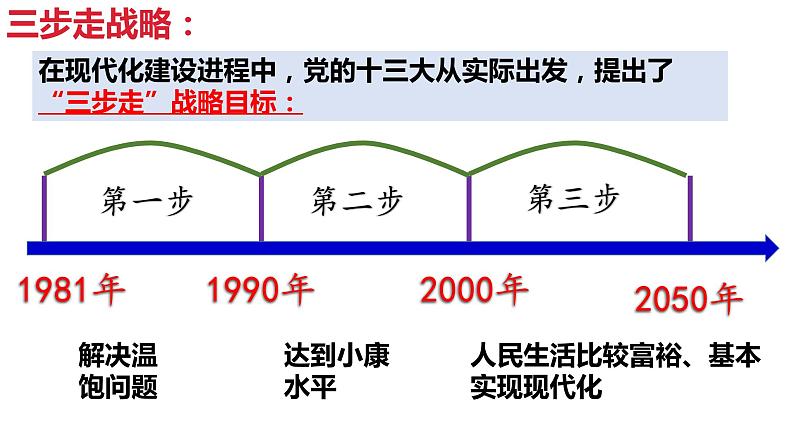 三步走战略：

在现代化建设进程中，党的十三大从实际出发，提出了“三步走”战略目标：

第一步

第二步

第三步

1981年

1990年

2000年

2050年

解决温饱问题

达到小康水平

人民生活比较富裕、基本实现现代化